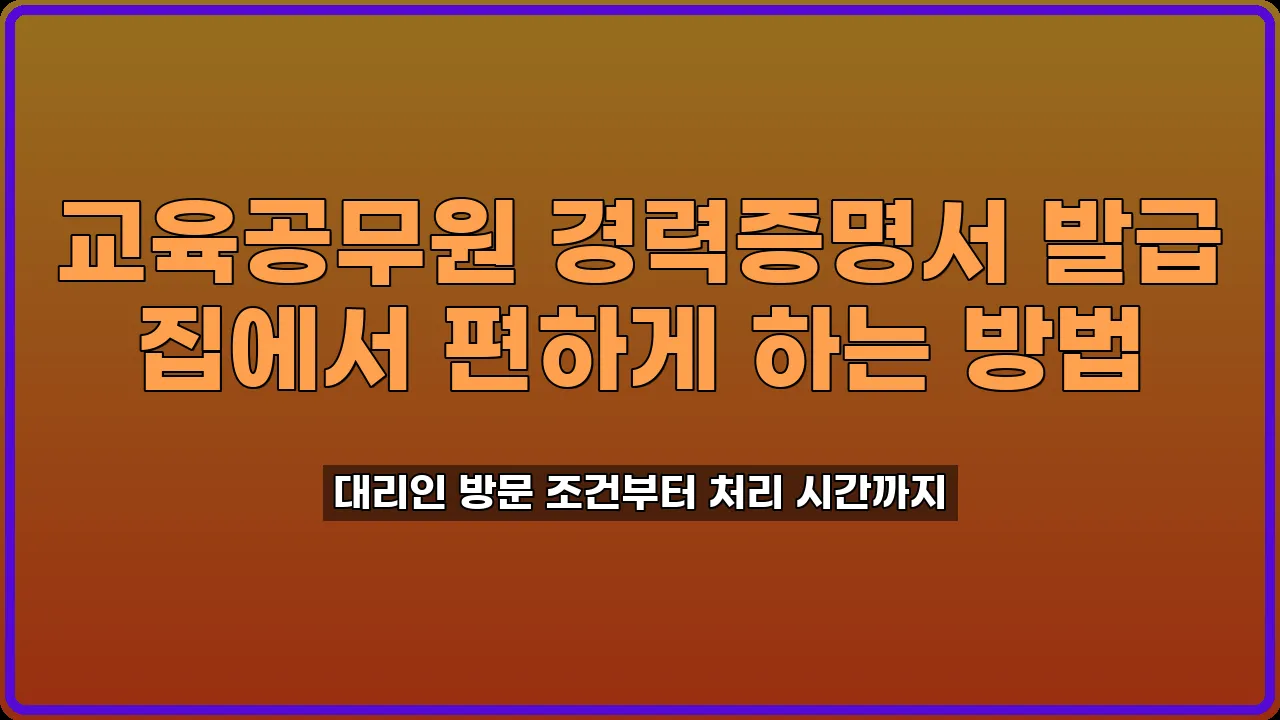 교육공무원 경력증명서 발급
집에서 편하게 하는 방법

대리인 방문 조건부터 처리 시간까지